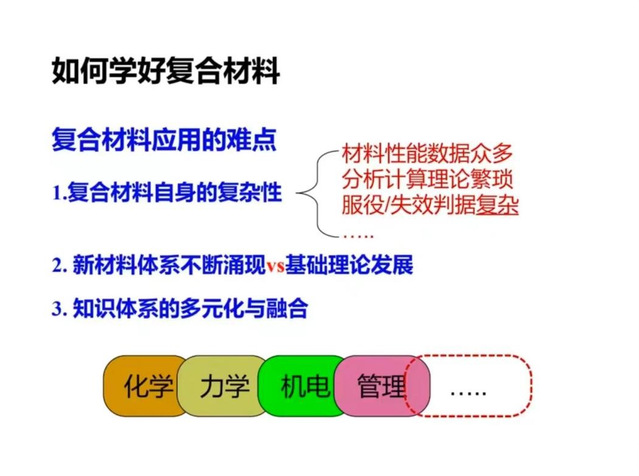 如何学好复合材料

复合材料应用的难点

1.复合材料自身的复杂性

材料性能数据众多
分析计算理论繁琐
服役/失效判据复杂
…..

2. 新材料体系不断涌现vs基础理论发展

3. 知识体系的多元化与融合

化学 力学 机电 管理 …..